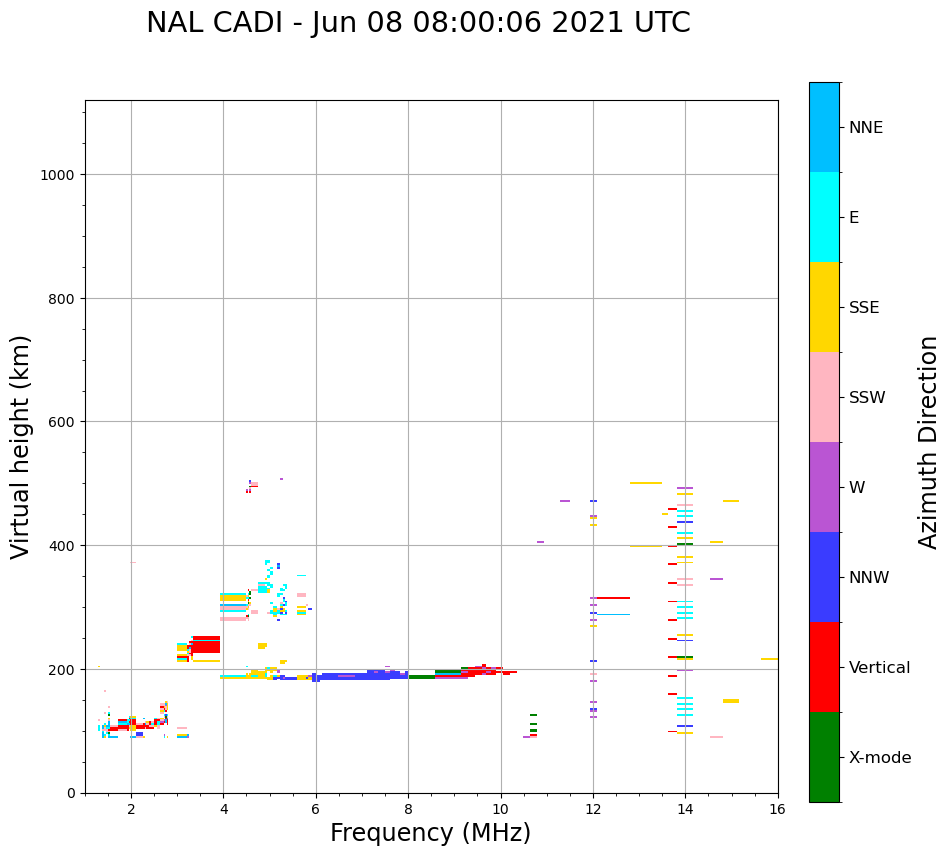 NAL CADI - Jun 08 08:00:06 2021 UTC

Virtual height (km)

1000
800
600
400
200
0

2
4
6
8
10
12
14
16

Frequency (MHz)

NNE
E
SSE
SSW
W
NNW
Vertical
X-mode

Azimuth Direction